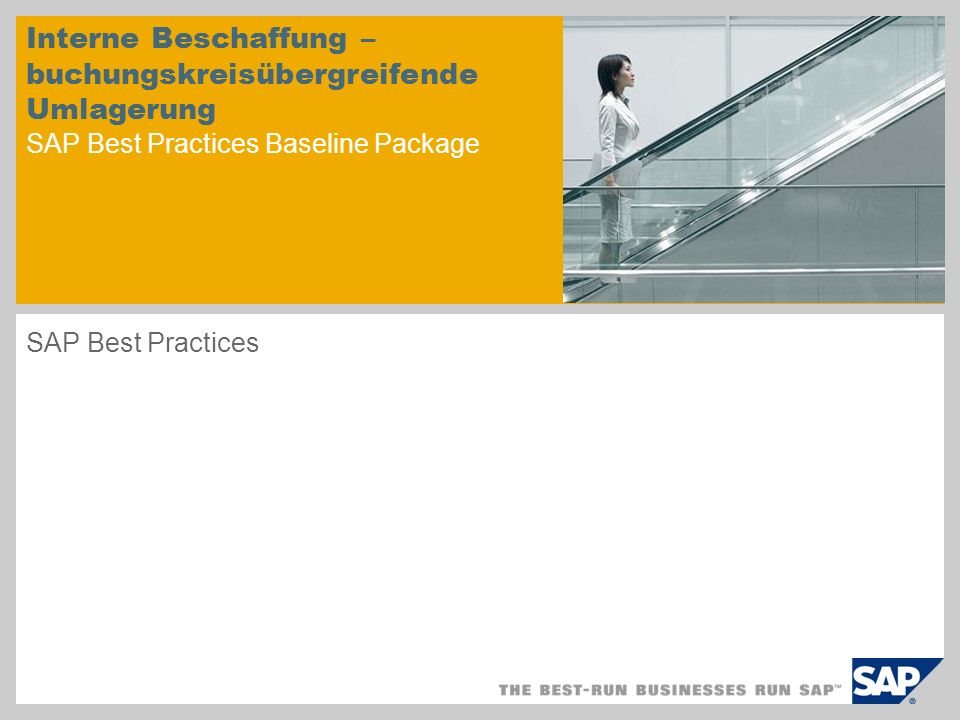 Interne Beschaffung – buchungskreisübergreifende Umlagerung
SAP Best Practices Baseline Package

SAP Best Practices

THE BEST-RUN BUSINESSES RUN SAP™

SAP®